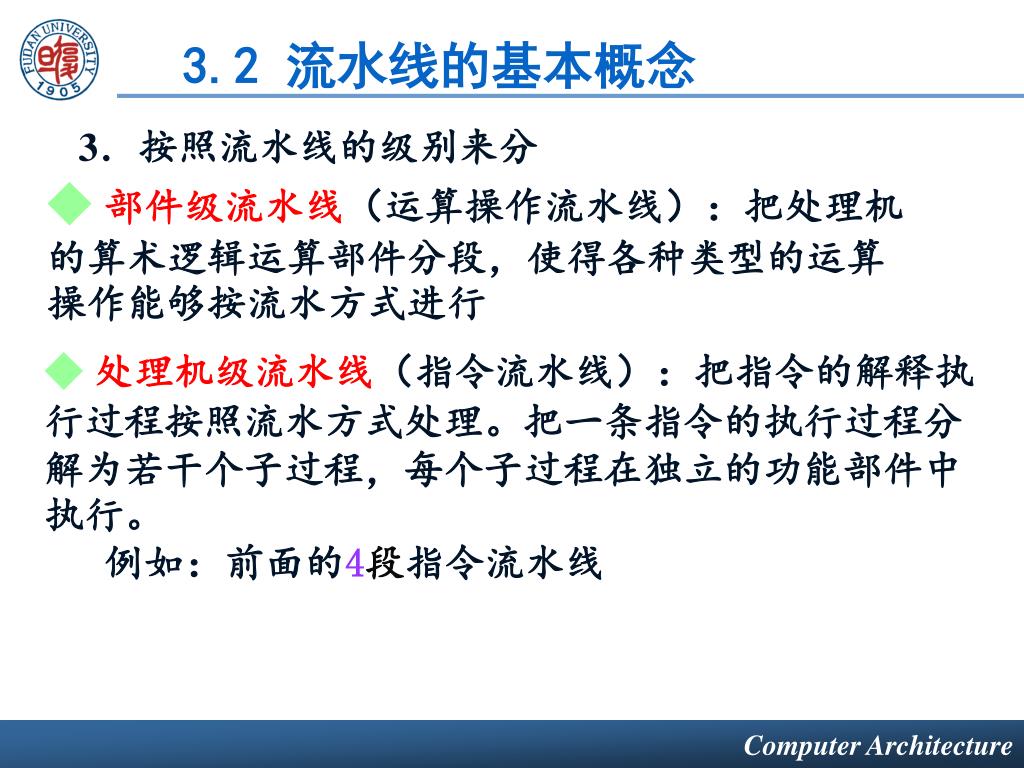 FUDAN UNIVERSITY 1905

3.2 流水线的基本概念

3. 按照流水线的级别来分

◆ 部件级流水线（运算操作流水线）：把处理机的算术逻辑运算部件分段，使得各种类型的运算操作能够按流水方式进行

◆ 处理机级流水线（指令流水线）：把指令的解释执行过程按照流水方式处理。把一条指令的执行过程分解为若干个子过程，每个子过程在独立的功能部件中执行。

例如：前面的4段指令流水线

Computer Architecture